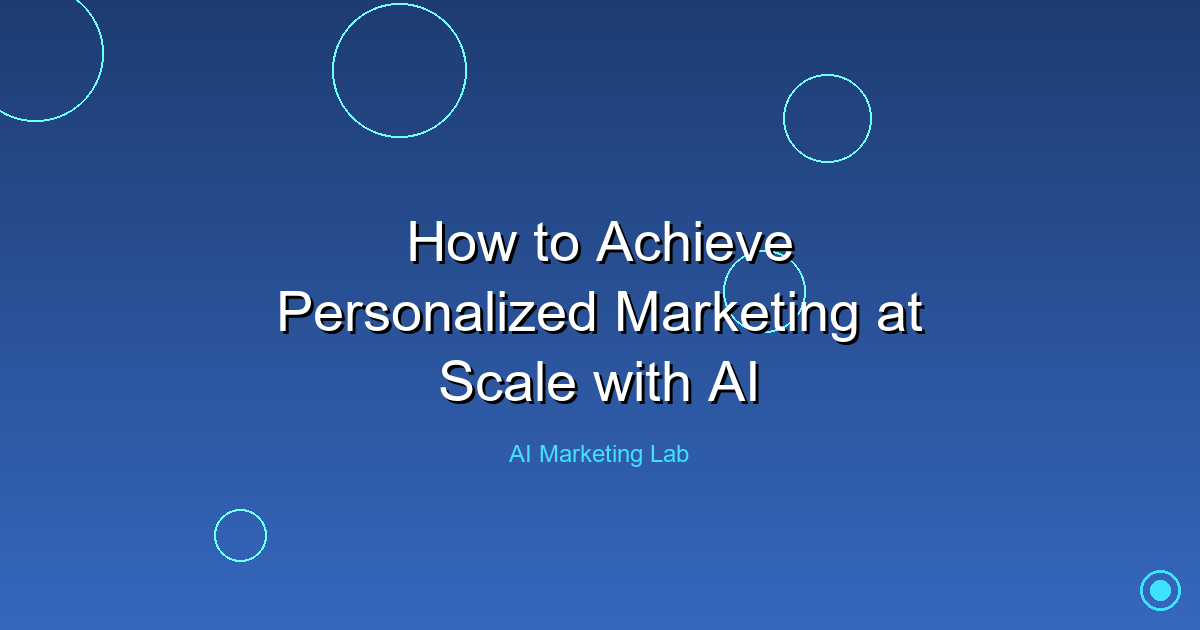 How to Achieve Personalized Marketing at Scale with AI

AI Marketing Lab